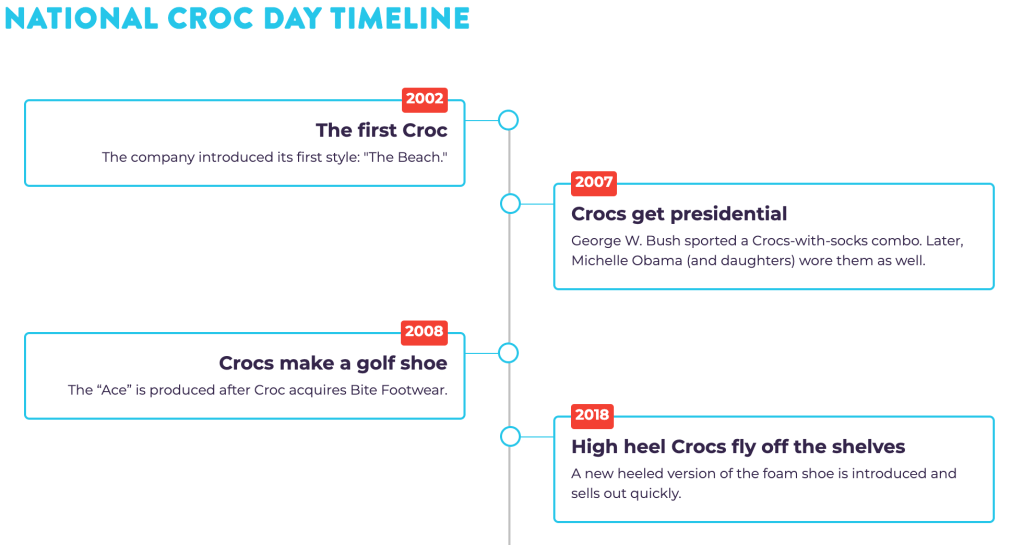 NATIONAL CROC DAY TIMELINE

2002
The first Croc
The company introduced its first style: "The Beach."

2007
Crocs get presidential
George W. Bush sported a Crocs-with-socks combo. Later, Michelle Obama (and daughters) wore them as well.

2008
Crocs make a golf shoe
The “Ace” is produced after Croc acquires Bite Footwear.

2018
High heel Crocs fly off the shelves
A new heeled version of the foam shoe is introduced and sells out quickly.